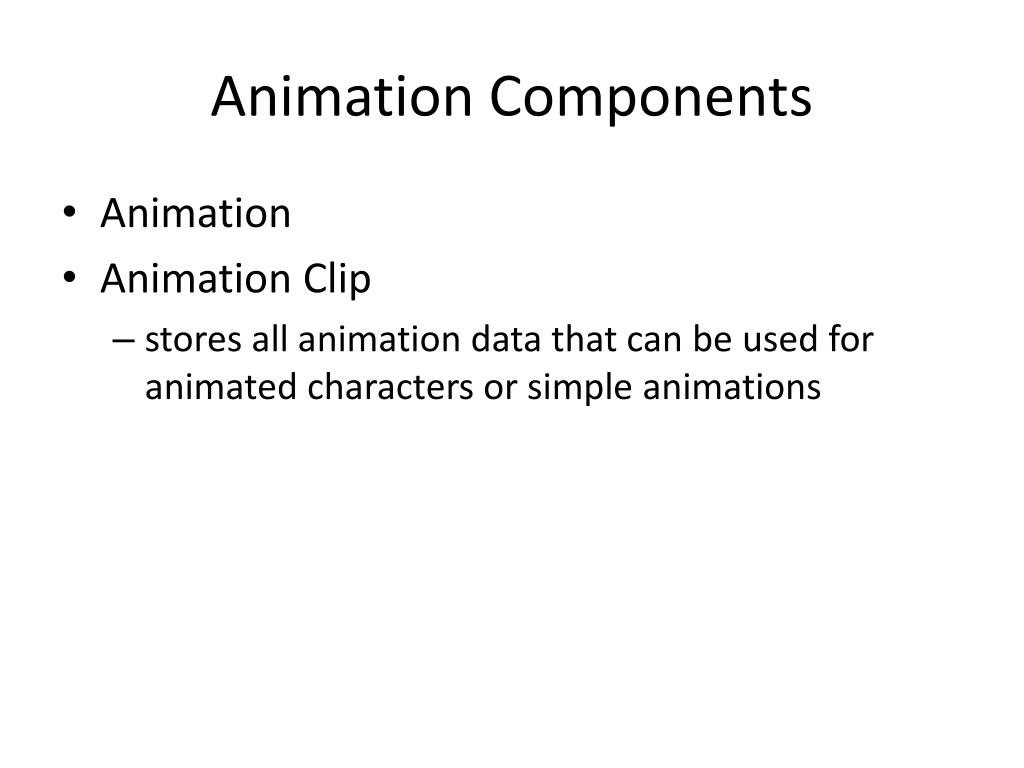 Animation Components

• Animation
• Animation Clip
– stores all animation data that can be used for animated characters or simple animations